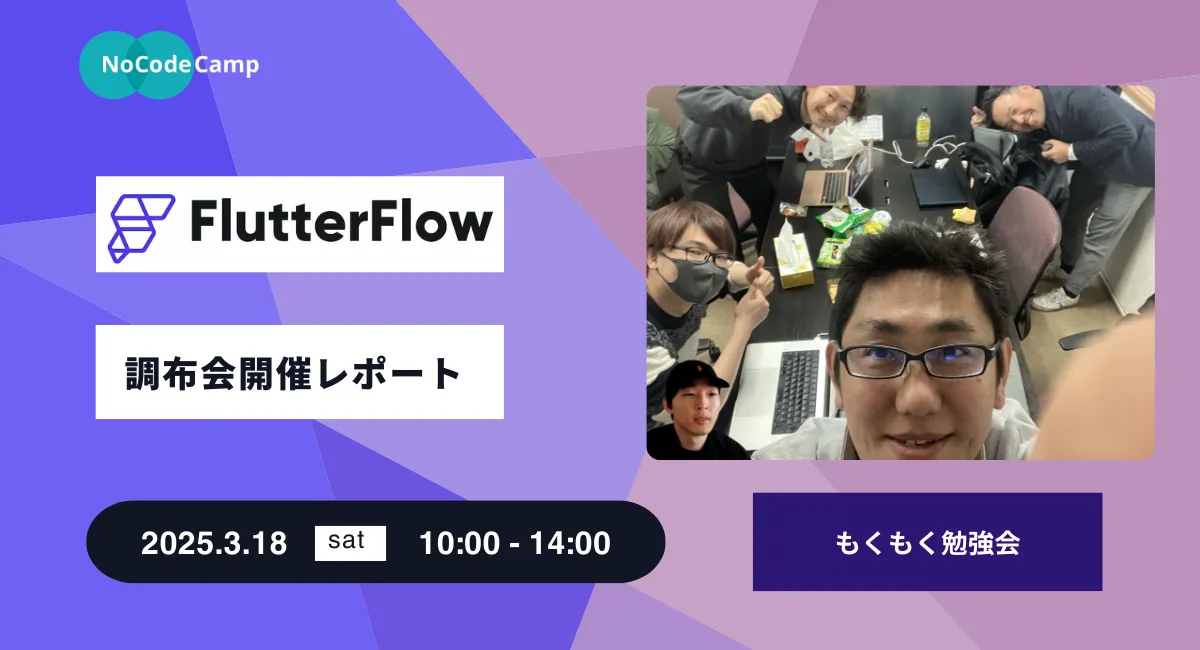 NoCodeCamp

FlutterFlow

調布会開催レポート

2025.3.18 sat 10:00 - 14:00

もくもく勉強会